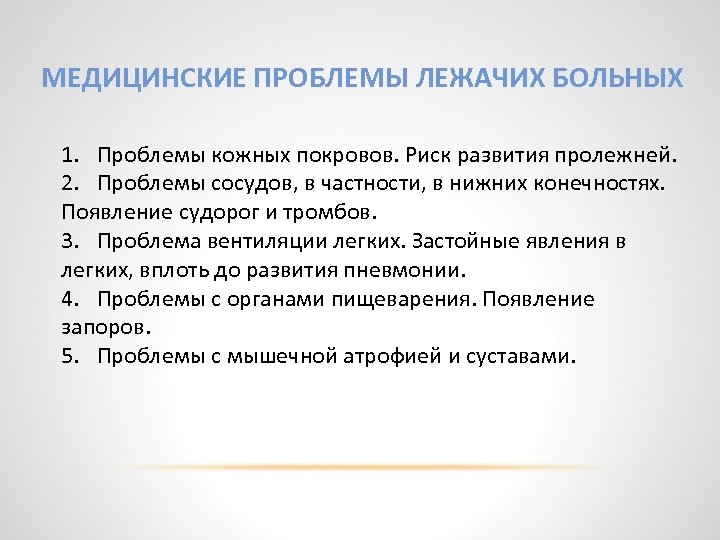 МЕДИЦИНСКИЕ ПРОБЛЕМЫ ЛЕЖАЧИХ БОЛЬНЫХ

1. Проблемы кожных покровов. Риск развития пролежней.
2. Проблемы сосудов, в частности, в нижних конечностях. Появление судорог и тромбов.
3. Проблема вентиляции легких. Застойные явления в легких, вплоть до развития пневмонии.
4. Проблемы с органами пищеварения. Появление запоров.
5. Проблемы с мышечной атрофией и суставами.